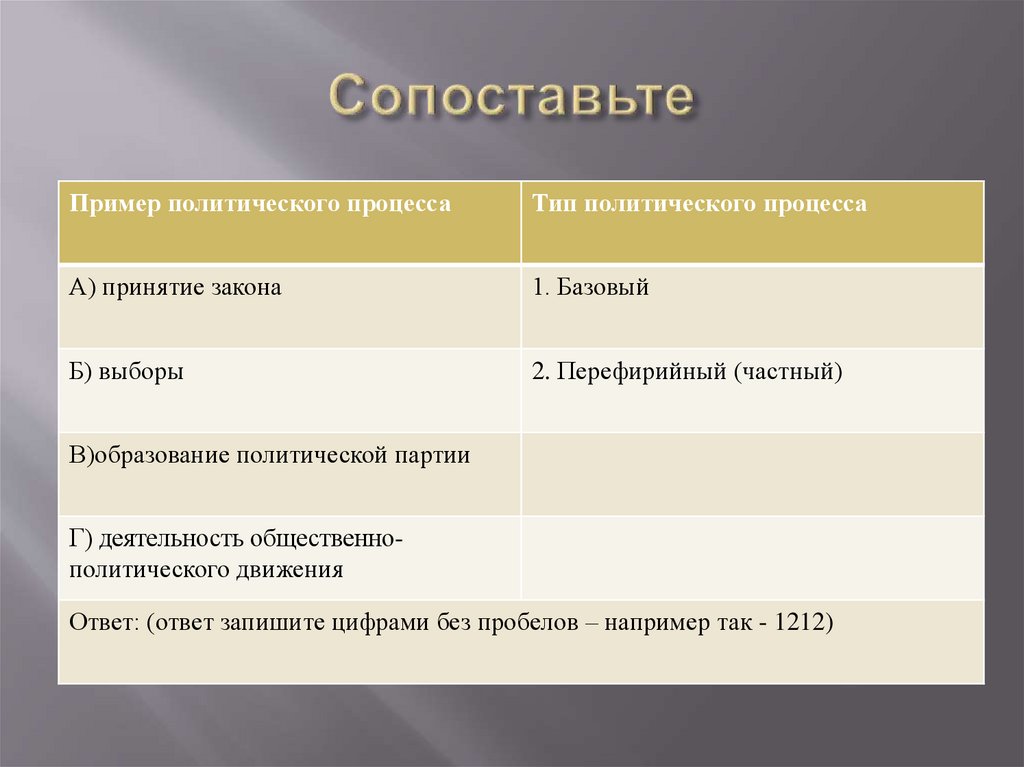 Сопоставьте

| Пример политического процесса | Тип политического процесса |
|---|---|
| А) принятие закона | 1. Базовый |
| Б) выборы | 2. Перефирийный (частный) |
| В)образование политической партии | |
| Г) деятельность общественно-политического движения | |
| Ответ: (ответ запишите цифрами без пробелов – например так - 1212) | |